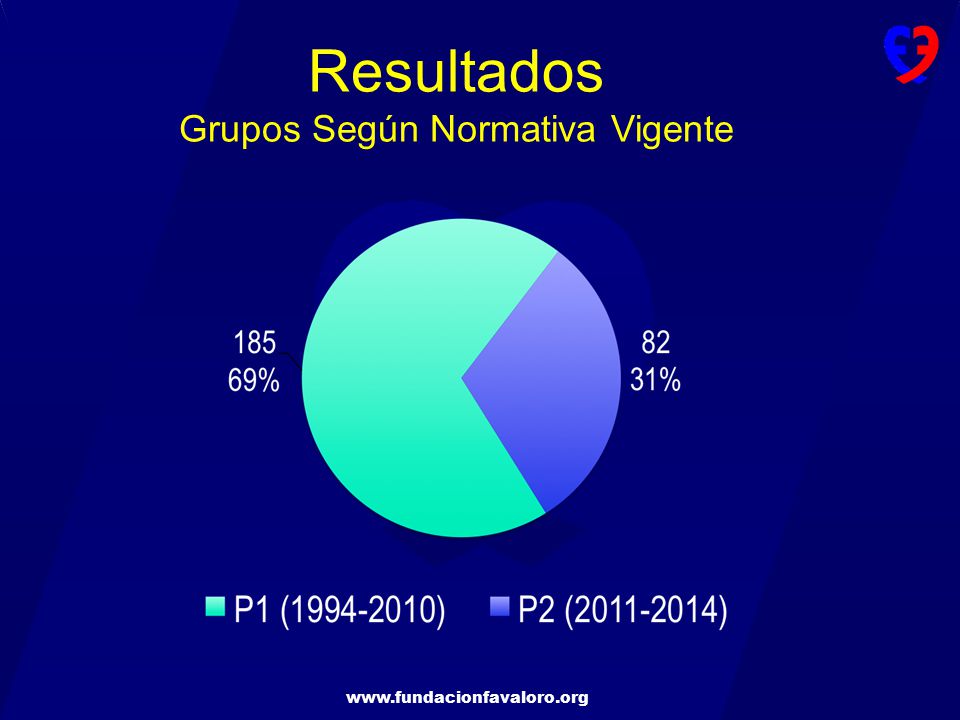 Resultados
Grupos Según Normativa Vigente

185
69%

82
31%

P1 (1994-2010) P2 (2011-2014)

www.fundacionfavaloro.org